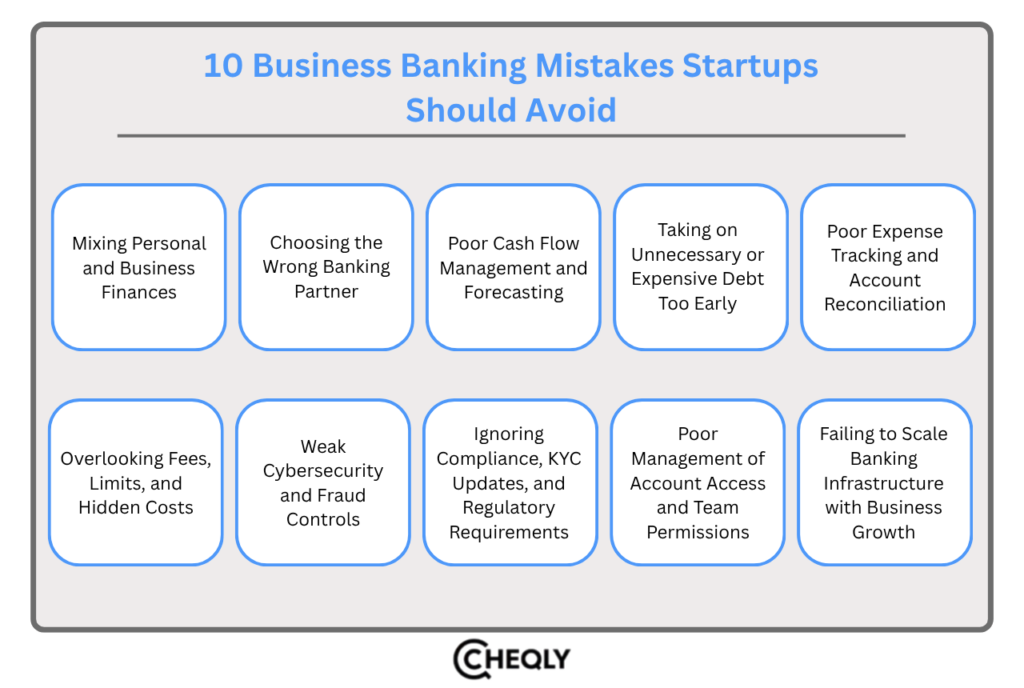 10 Business Banking Mistakes Startups Should Avoid

Mixing Personal and Business Finances

Choosing the Wrong Banking Partner

Poor Cash Flow Management and Forecasting

Taking on Unnecessary or Expensive Debt Too Early

Poor Expense Tracking and Account Reconciliation

Overlooking Fees, Limits, and Hidden Costs

Weak Cybersecurity and Fraud Controls

Ignoring Compliance, KYC Updates, and Regulatory Requirements

Poor Management of Account Access and Team Permissions

Failing to Scale Banking Infrastructure with Business Growth

CHEQLY